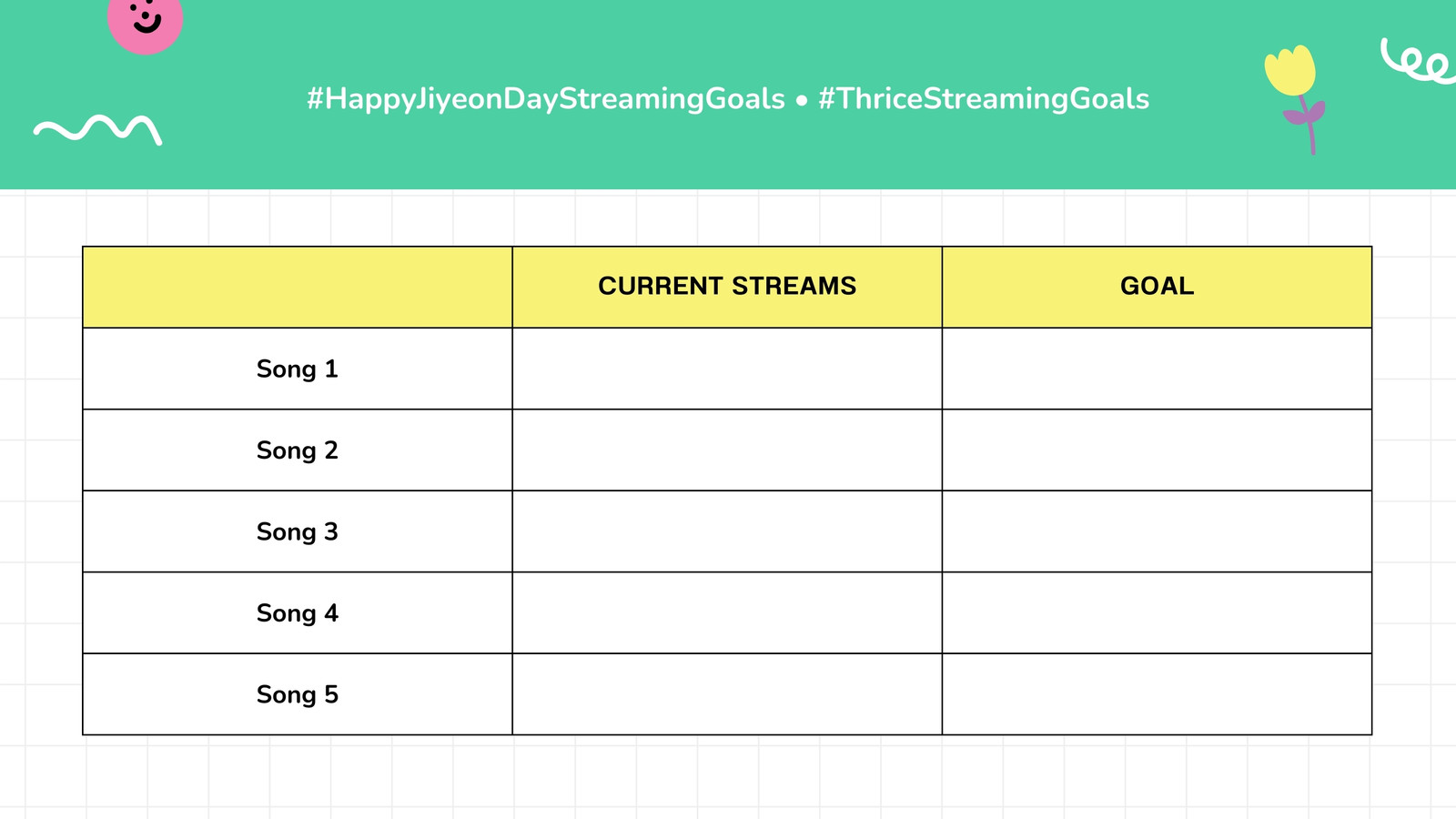 #HappyJiyeonDayStreamingGoals • #ThriceStreamingGoals

| | CURRENT STREAMS | GOAL |
|---|---|---|
| Song 1 | | |
| Song 2 | | |
| Song 3 | | |
| Song 4 | | |
| Song 5 | | |